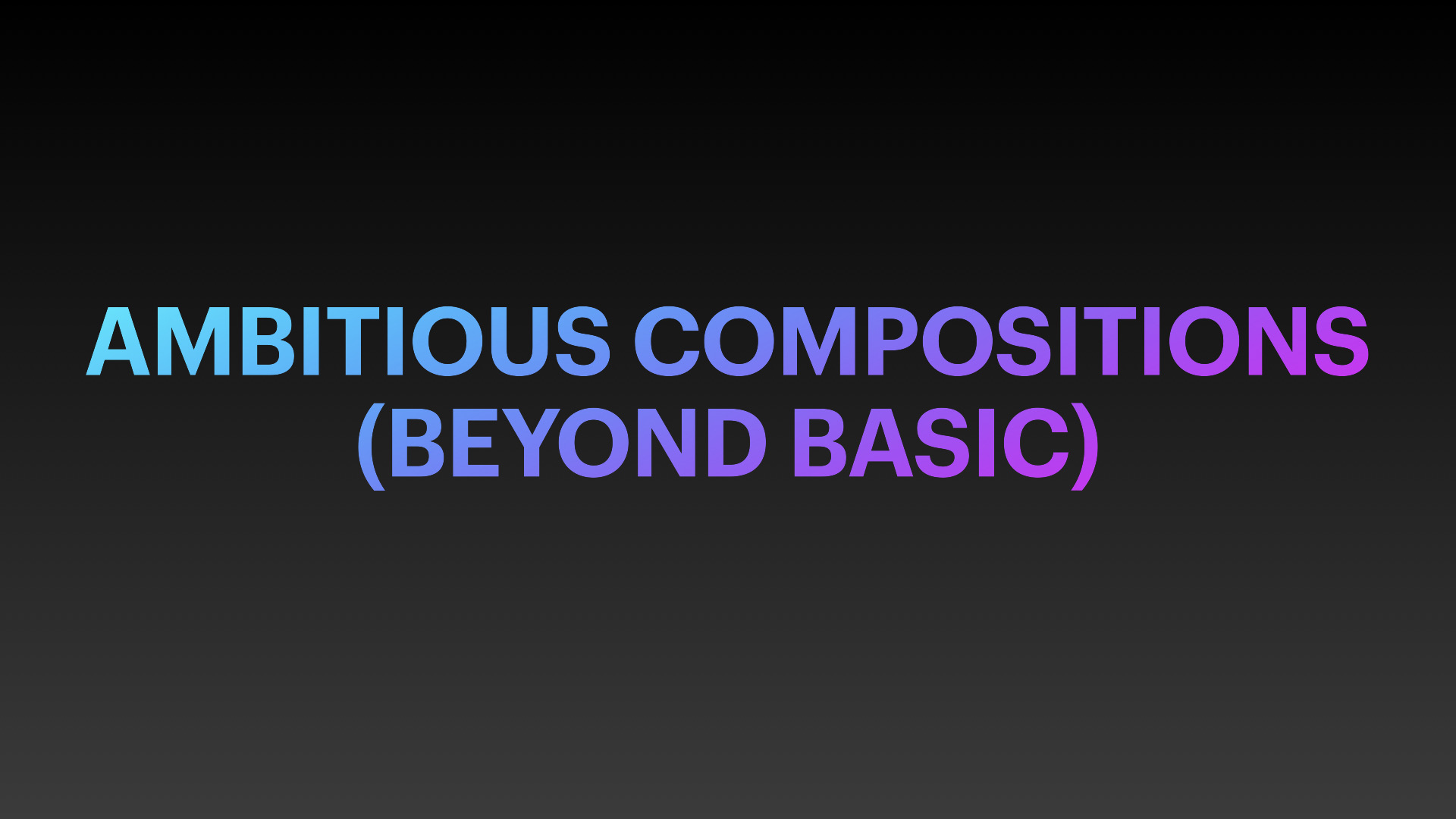 AMBITIOUS COMPOSITIONS (BEYOND BASIC)